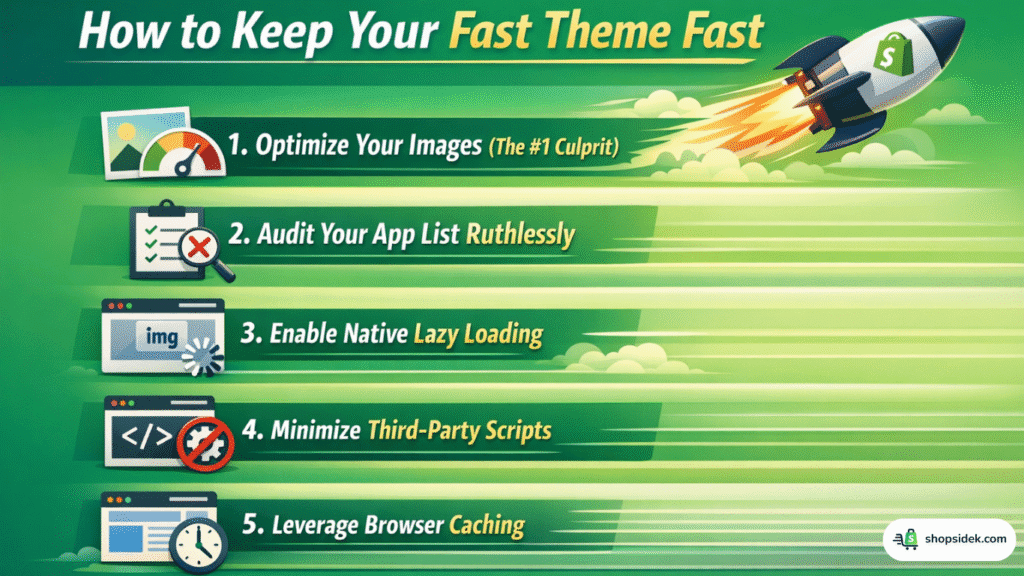 How to Keep Your Fast Theme Fast

1. Optimize Your Images (The #1 Culprit)

2. Audit Your App List Ruthlessly

img

3. Enable Native Lazy Loading

</>

4. Minimize Third-Party Scripts

5. Leverage Browser Caching

shopsidek.com